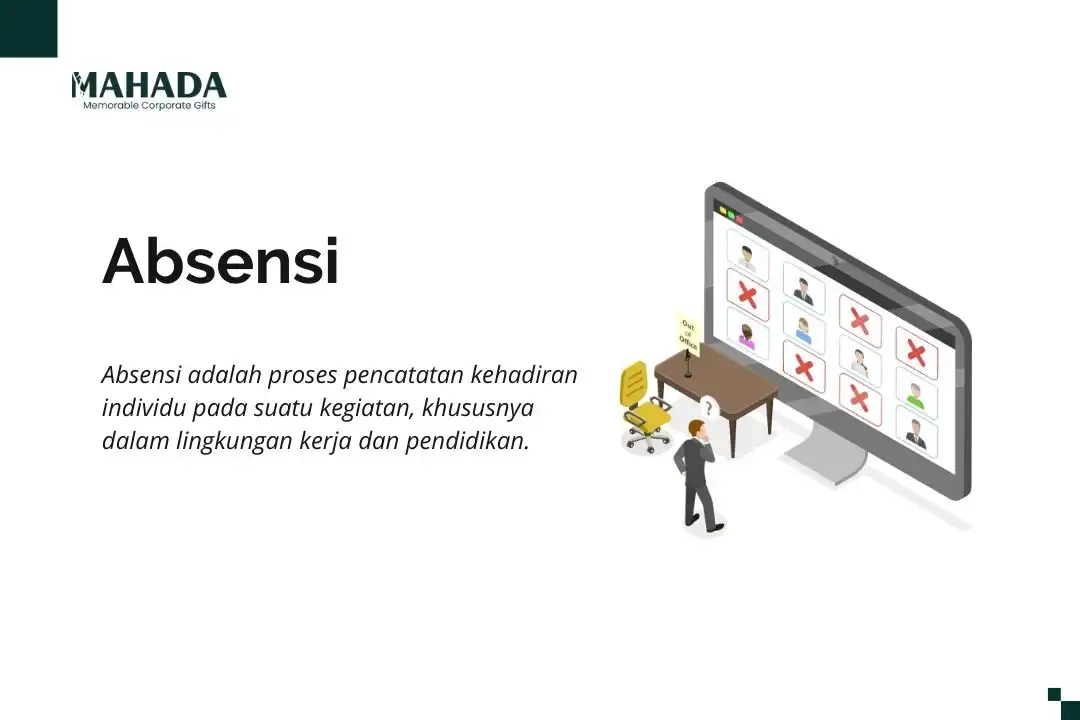 MAHADA
Memorable Corporate Gifts

Absensi

Absensi adalah proses pencatatan kehadiran individu pada suatu kegiatan, khususnya dalam lingkungan kerja dan pendidikan.

Out of Office

?